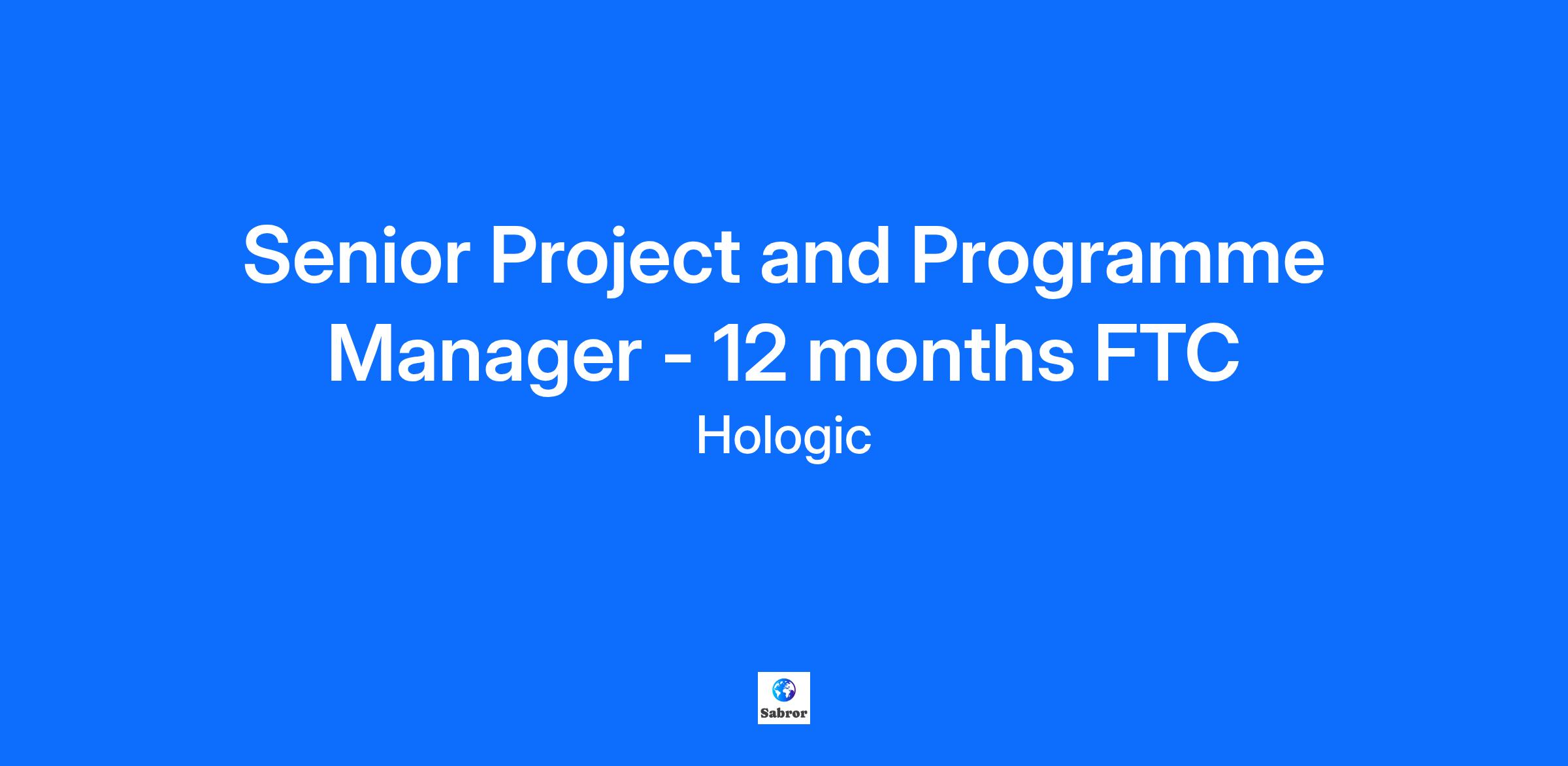 Senior Project and Programme Manager - 12 months FTC

Hologic

Sabror